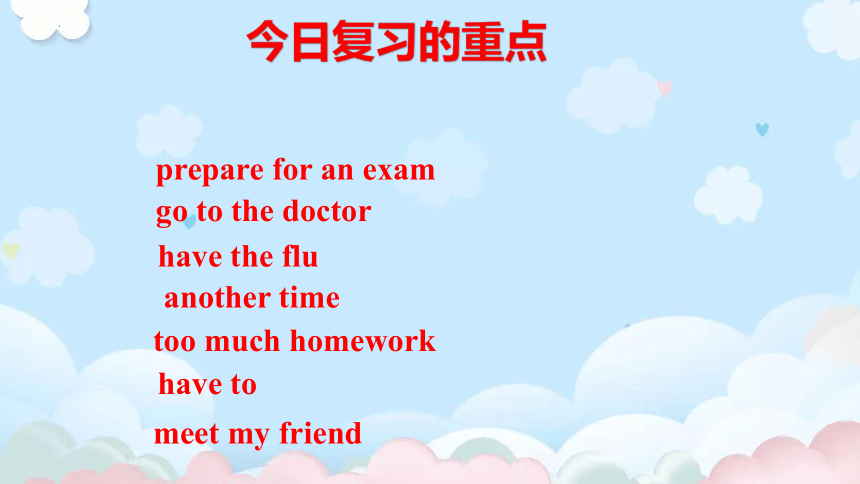 今日复习的重点

prepare for an exam
go to the doctor
have the flu
another time
too much homework
have to
meet my friend